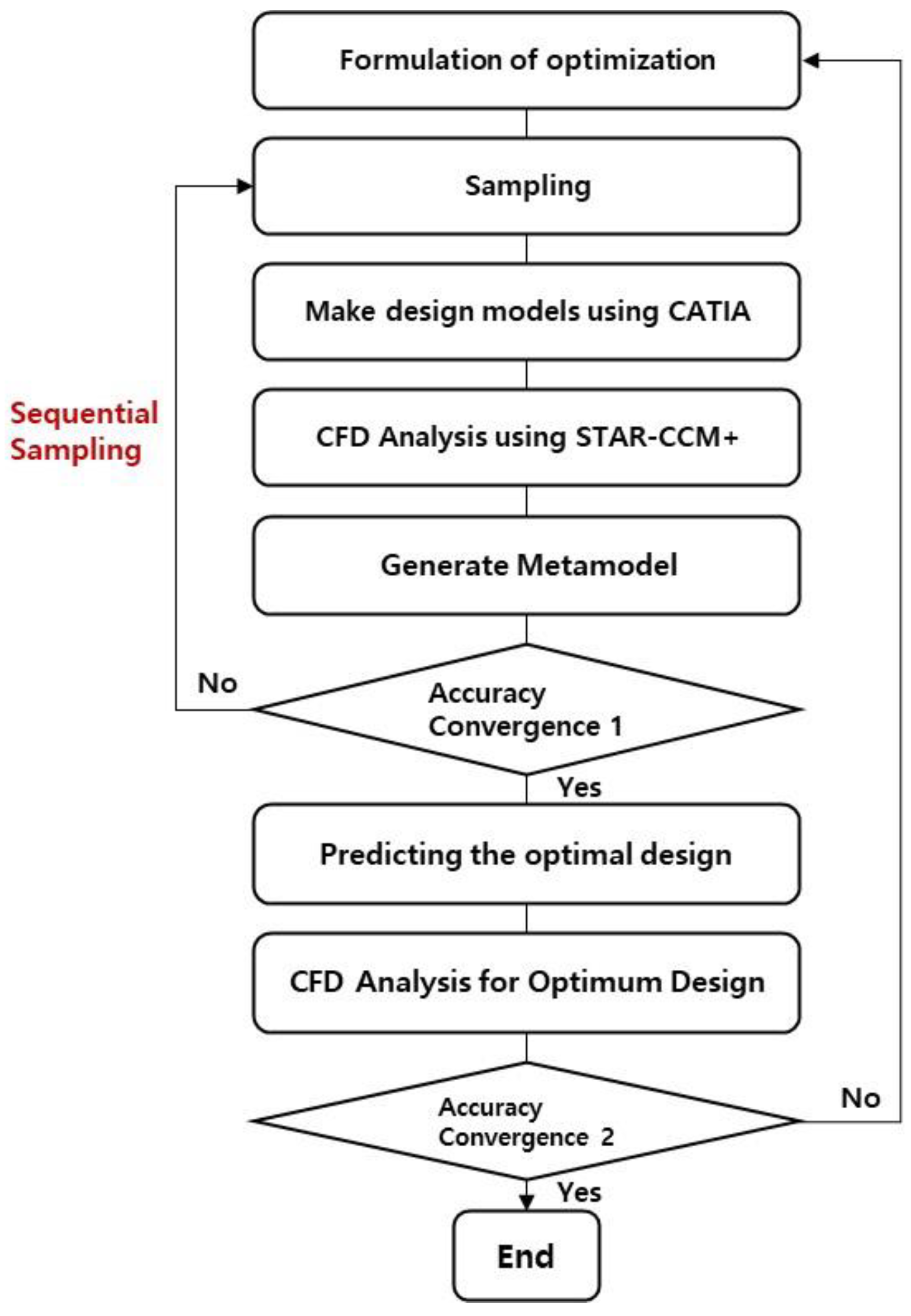 Formulation of optimization

Sampling

Make design models using CATIA

Sequential Sampling

CFD Analysis using STAR-CCM+

Generate Metamodel

No

Accuracy Convergence 1

Yes

Predicting the optimal design

CFD Analysis for Optimum Design

Accuracy Convergence 2

No

Yes

End